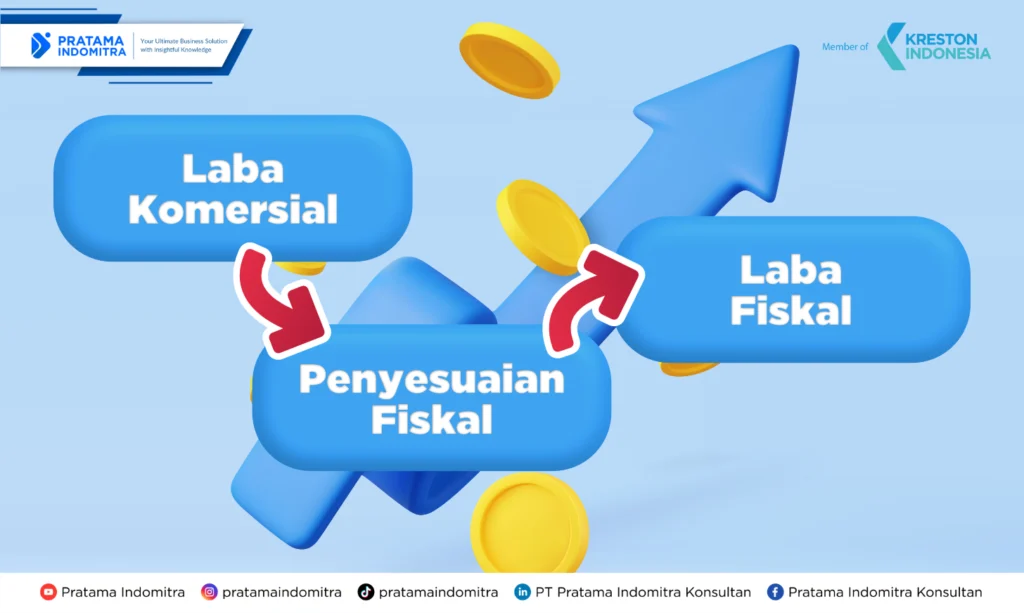 PRATAMA INDOMITRA
Your Ultimate Business Solution with Insightful Knowledge

Member of KRESTON INDONESIA

Laba Komersial

Penyesuaian Fiskal

Laba Fiskal

Pratama Indomitra pratamaindomitra pratamaindomitra PT Pratama Indomitra Konsultan Pratama Indomitra Konsultan